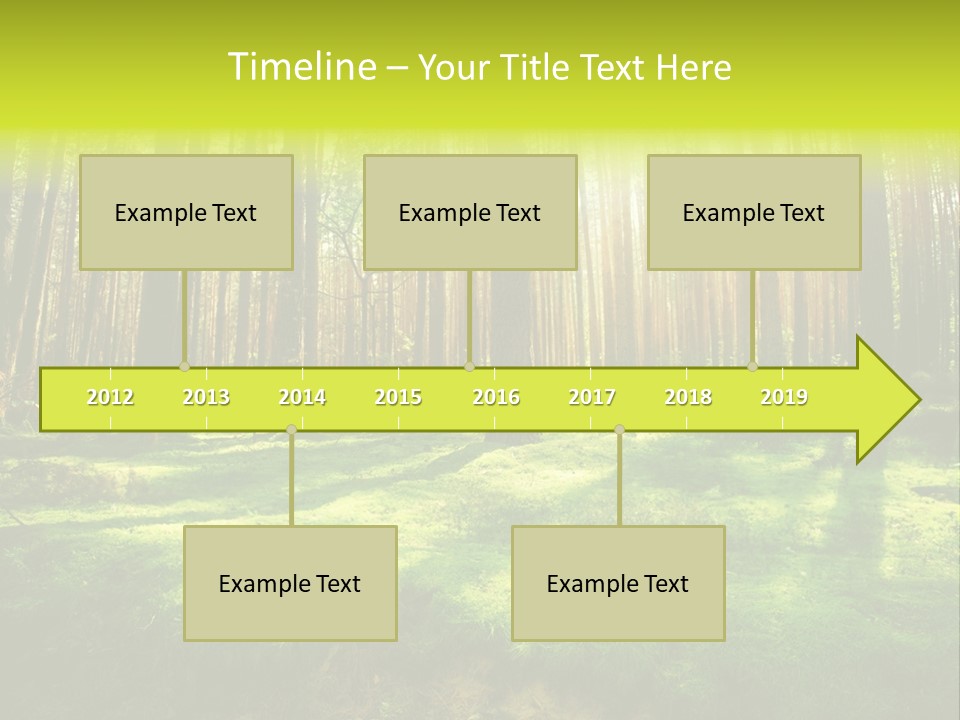 Timeline – Your Title Text Here

Example Text

Example Text

Example Text

2012 2013 2014 2015 2016 2017 2018 2019

Example Text

Example Text